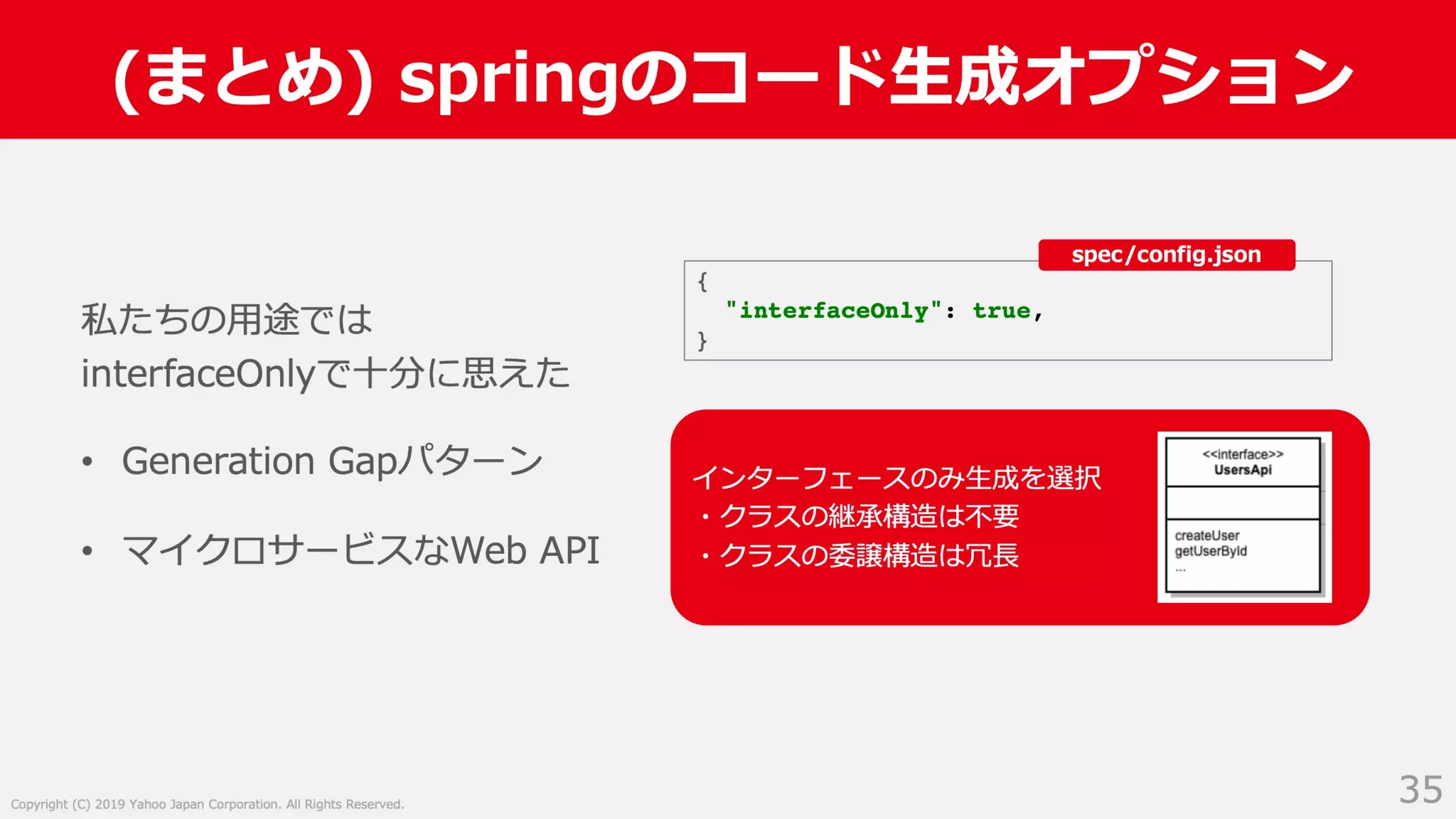 (まとめ) springのコード生成オプション

私たちの用途では
interfaceOnlyで十分に思えた

• Generation Gapパターン

• マイクロサービスなWeb API

spec/config.json

{
  "interfaceOnly": true,
}

インターフェースのみ生成を選択
・クラスの継承構造は不要
・クラスの委譲構造は冗長

<<interface>>
UsersApi

createUser
getUserById
...

Copyright (C) 2019 Yahoo Japan Corporation. All Rights Reserved.

35